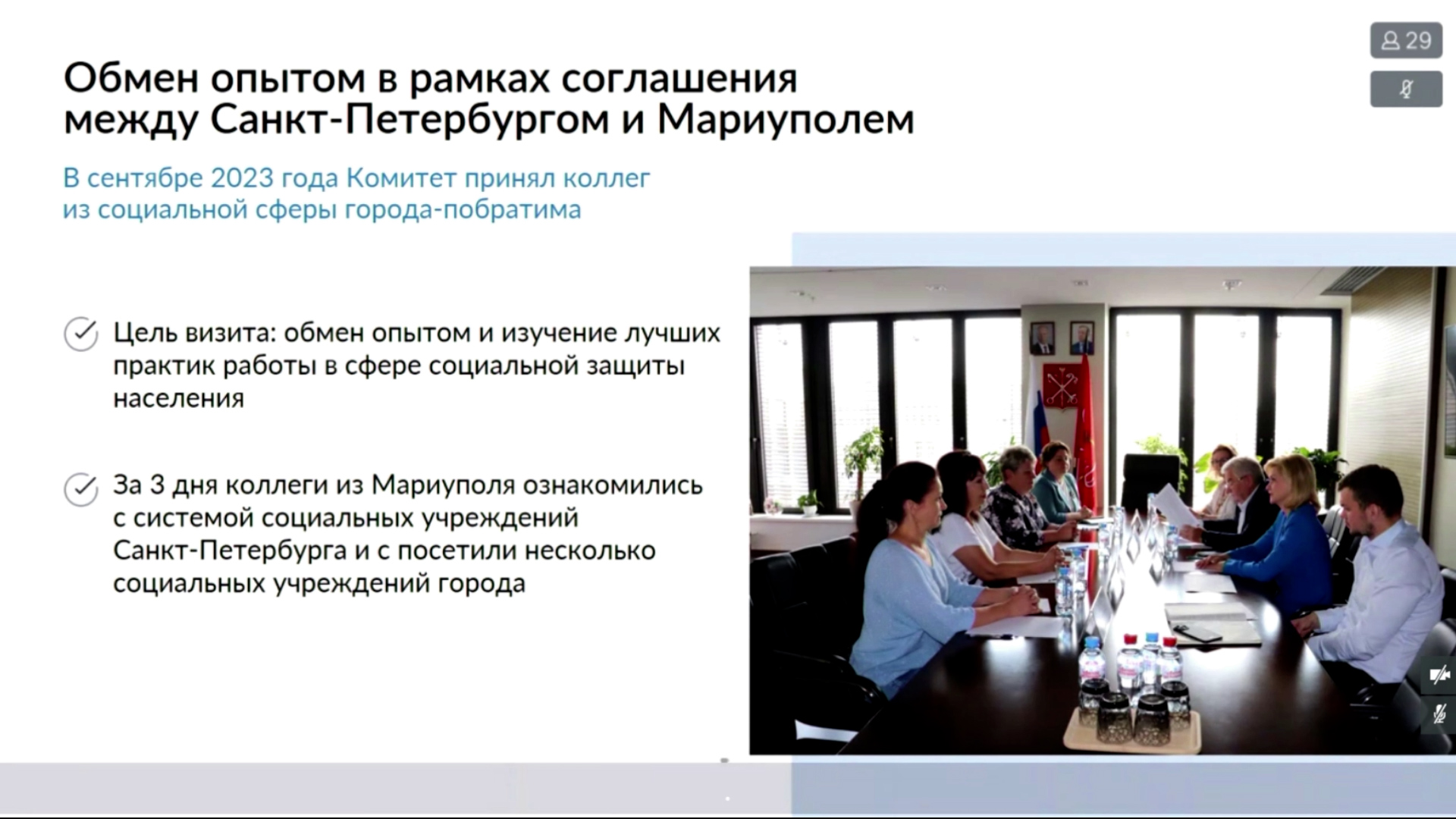 29

Обмен опытом в рамках соглашения между Санкт-Петербургом и Мариуполем

В сентябре 2023 года Комитет принял коллег из социальной сферы города-побратима

Цель визита: обмен опытом и изучение лучших практик работы в сфере социальной защиты населения

За 3 дня коллеги из Мариуполя ознакомились с системой социальных учреждений Санкт-Петербурга и с посетили несколько социальных учреждений города